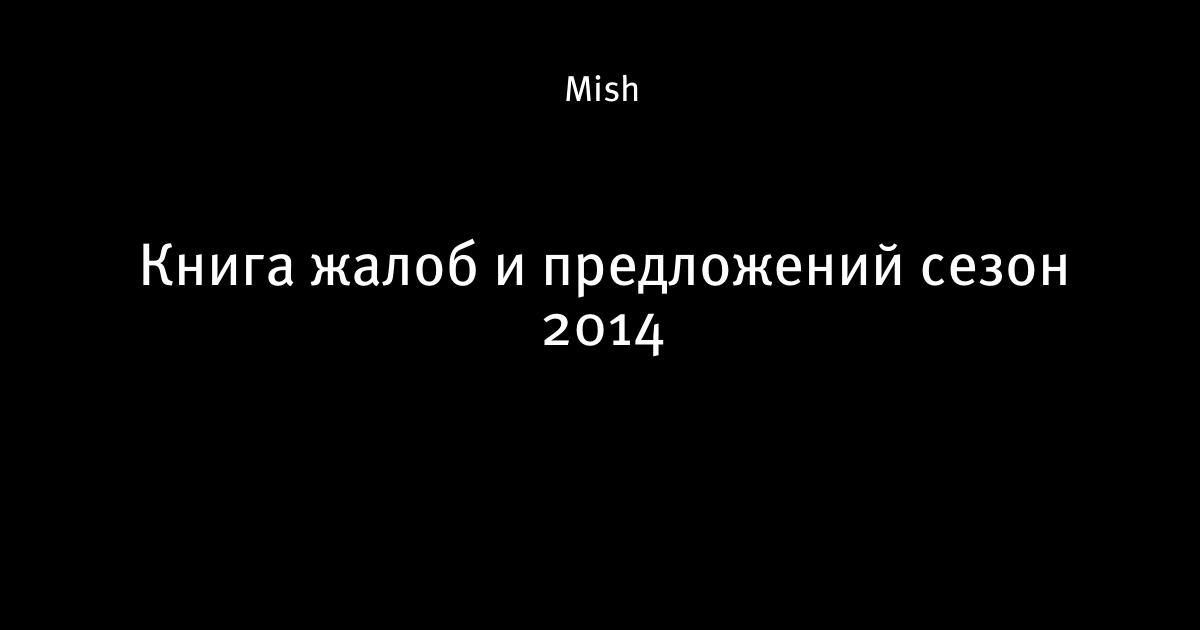 Mish

Книга жалоб и предложений сезон 2014